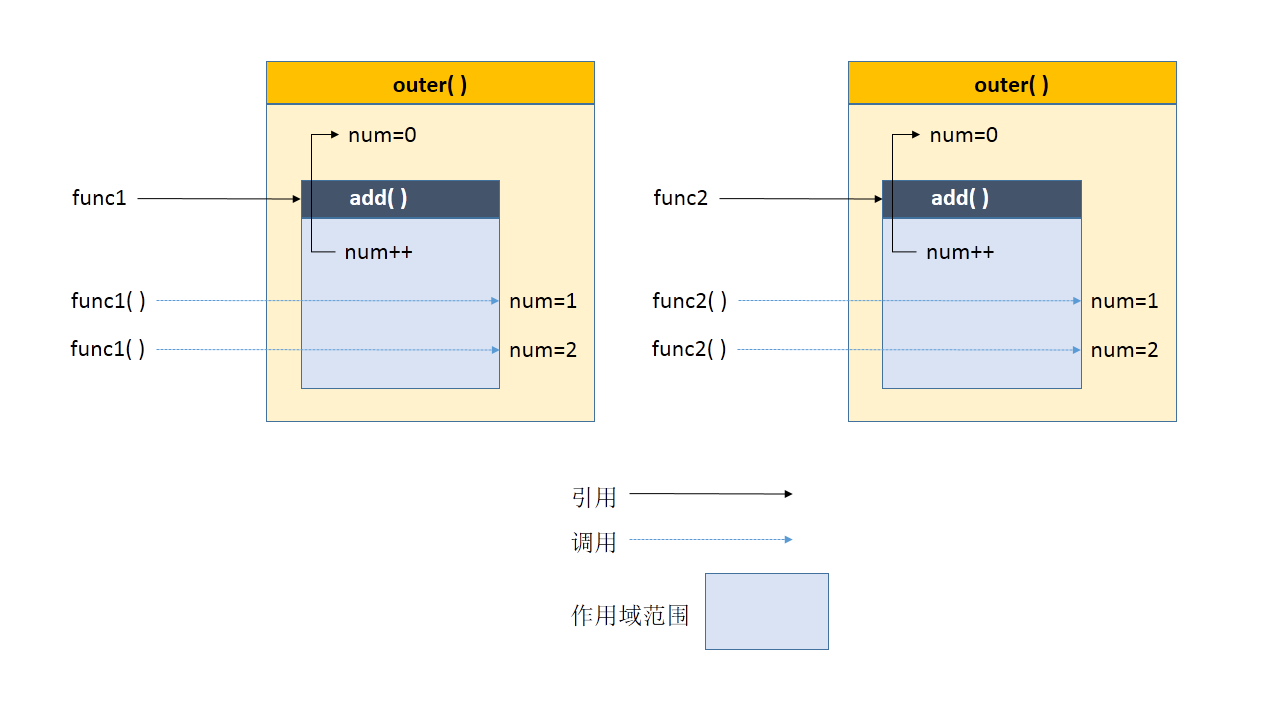 outer( )

num=0

func1

add( )

num++

func1( )

num=1

func1( )

num=2

outer( )

num=0

func2

add( )

num++

func2( )

num=1

func2( )

num=2

引用

调用

作用域范围